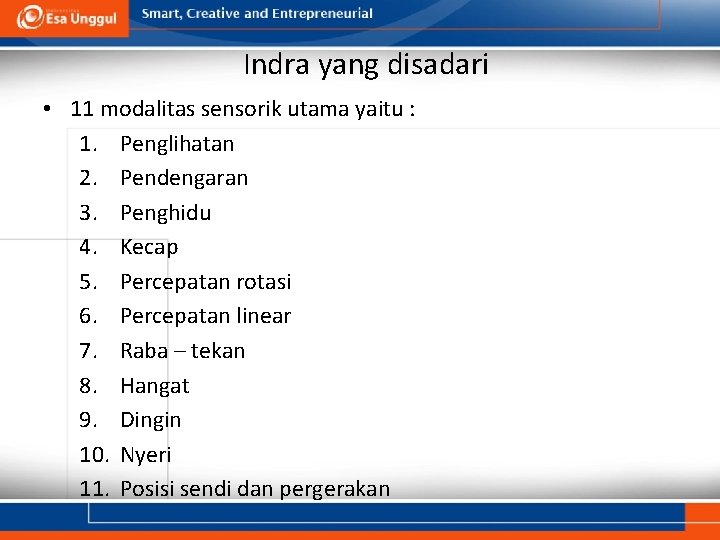 Esa Unggul

Smart, Creative and Entrepreneurial

Indra yang disadari

• 11 modalitas sensorik utama yaitu :

1. Penglihatan
2. Pendengaran
3. Penghidu
4. Kecap
5. Percepatan rotasi
6. Percepatan linear
7. Raba – tekan
8. Hangat
9. Dingin
10. Nyeri
11. Posisi sendi dan pergerakan